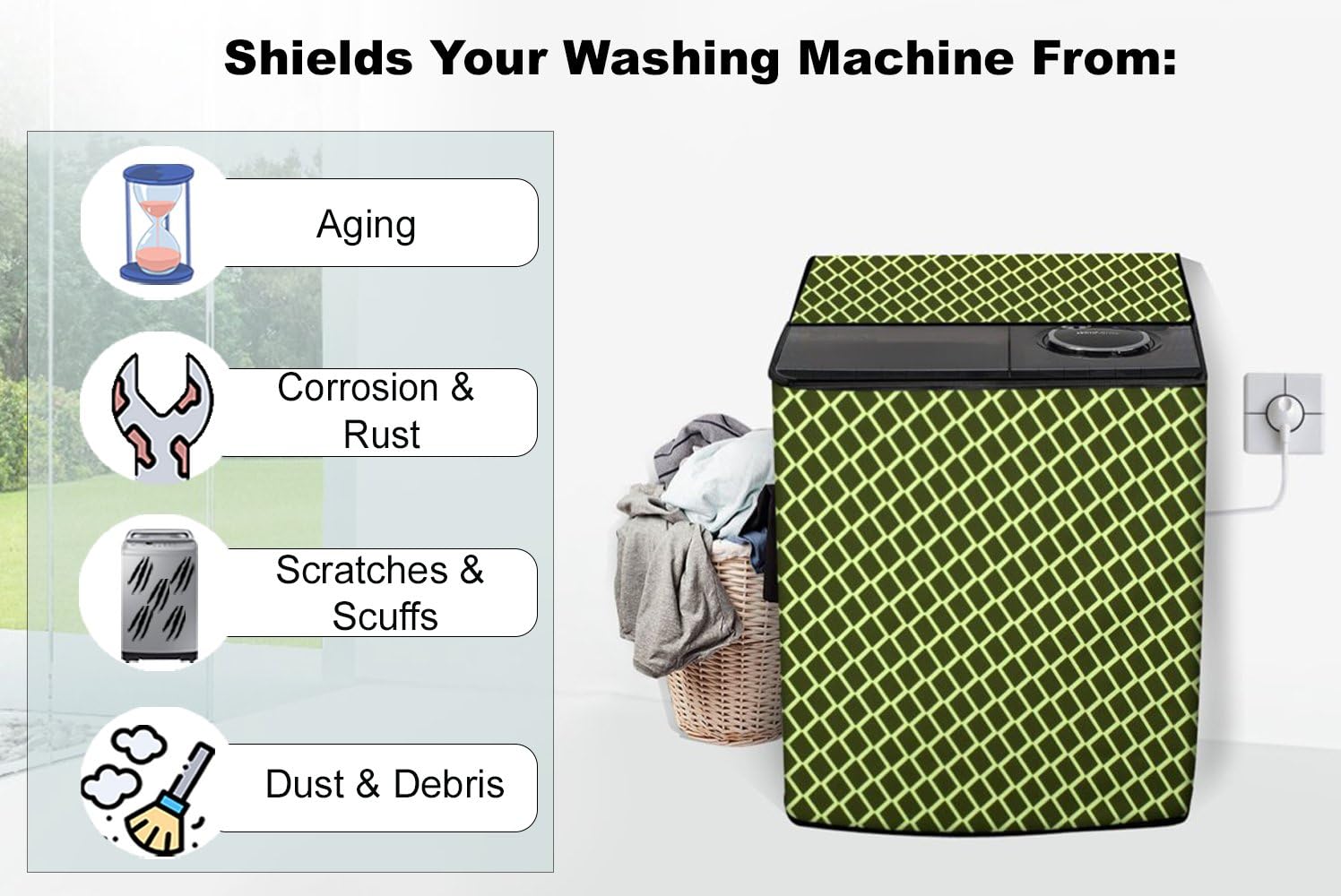 Shields Your Washing Machine From:

Aging

Corrosion & Rust

Scratches & Scuffs

Dust & Debris